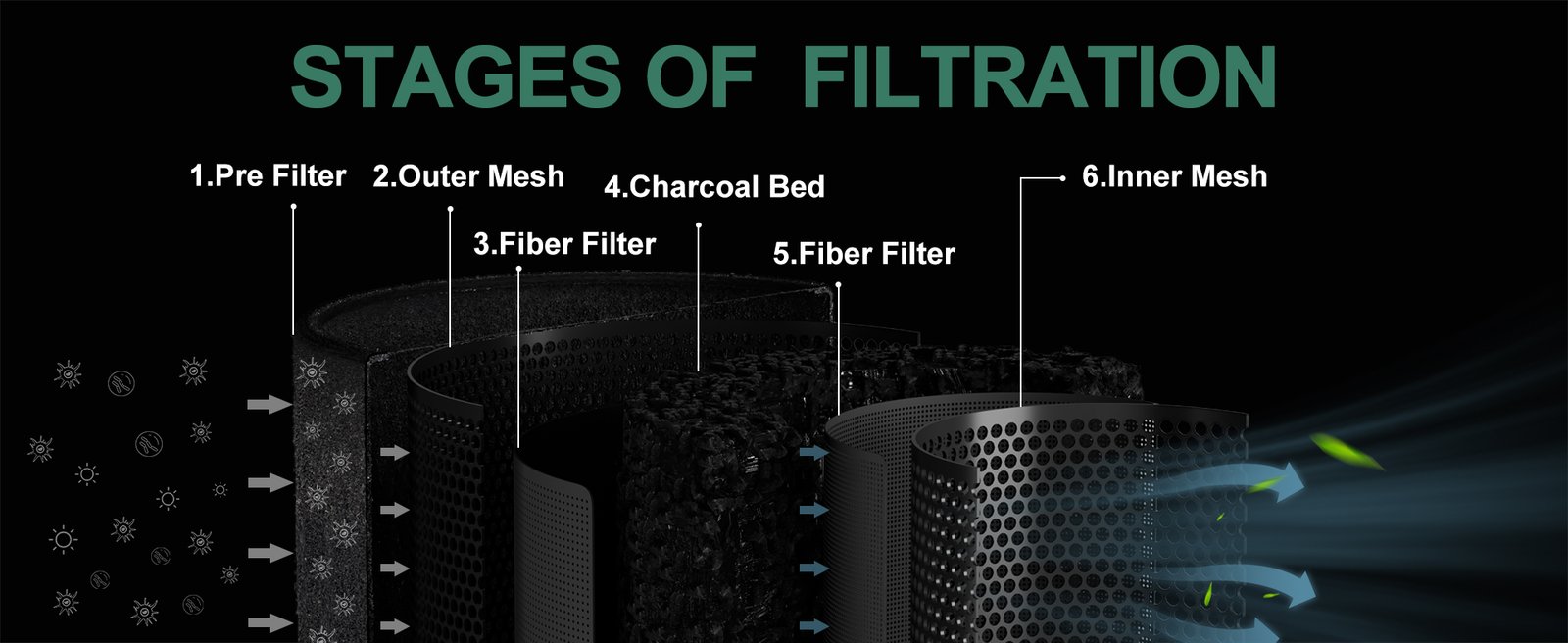 STAGES OF FILTRATION

1.Pre Filter

2.Outer Mesh

3.Fiber Filter

4.Charcoal Bed

5.Fiber Filter

6.Inner Mesh